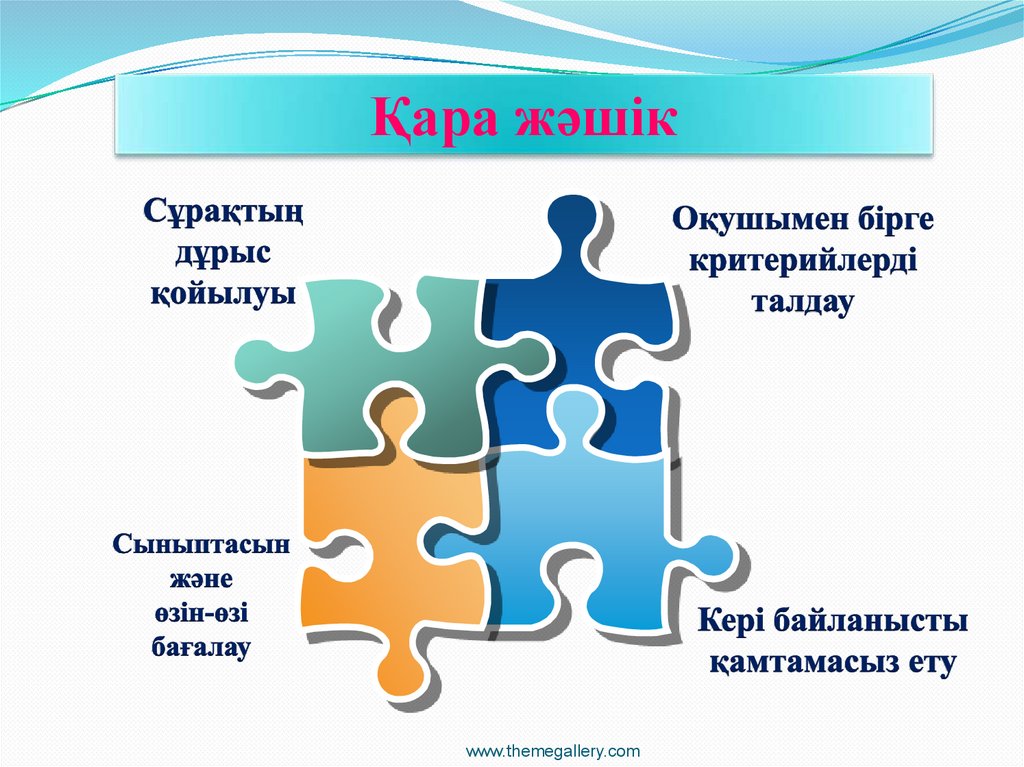 Қара жәшік

Сұрақтың дұрыс қойылуы

Оқушымен бірге критерийлерді талдау

Сыныптасын және өзін-өзі бағалау

Кері байланысты қамтамасыз ету

www.themegallery.com